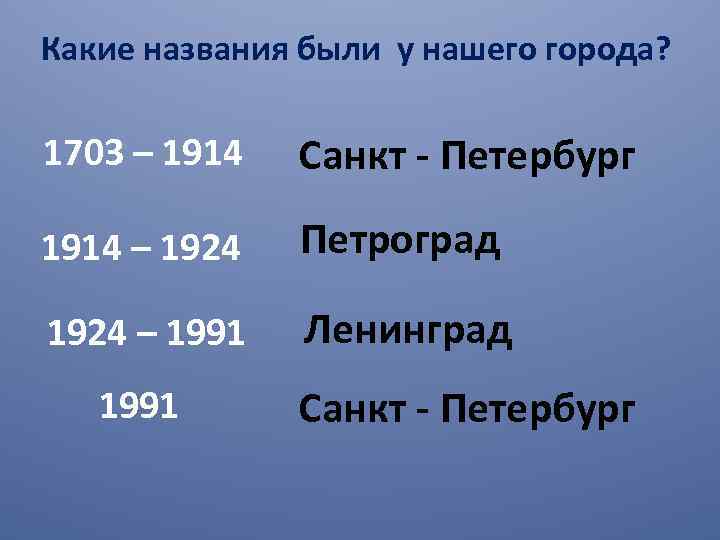 Какие названия были у нашего города?

1703 – 1914 Санкт - Петербург

1914 – 1924 Петроград

1924 – 1991 Ленинград

1991 Санкт - Петербург